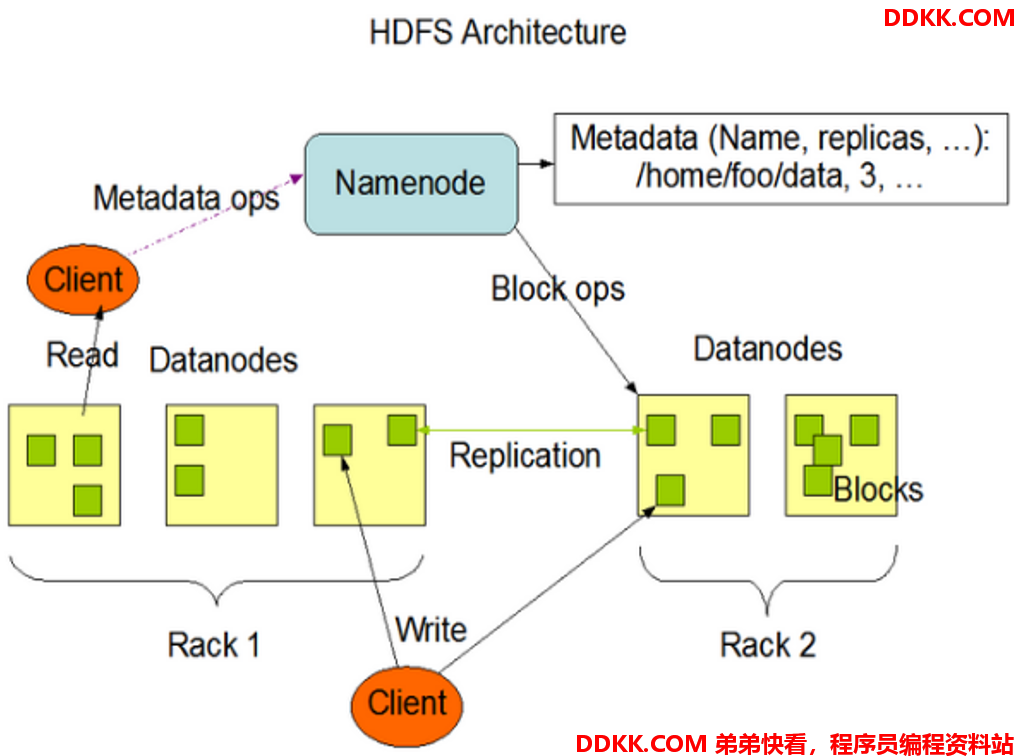 HDFS Architecture

DDKK.COM

Metadata ops

Namenode

Metadata (Name, replicas, …): /home/foo/data, 3, …

Client

Block ops

Read

Datanodes

Datanodes

Replication

Blocks

Rack 1

Write

Rack 2

Client

DDKK.COM 弟弟快看，程序员编程资料站